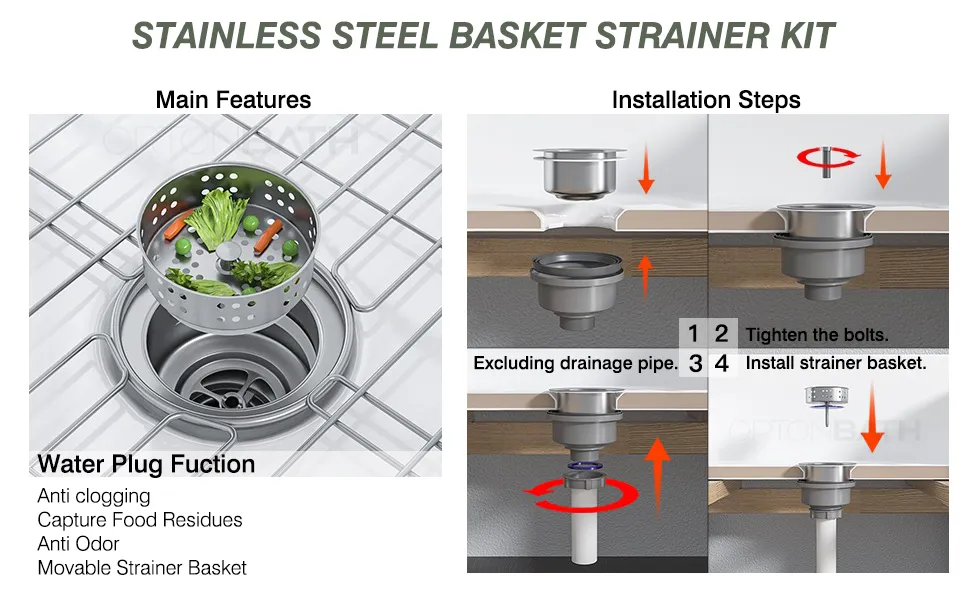 STAINLESS STEEL BASKET STRAINER KIT

Main Features

OPTONBATH

Water Plug Fuction

Anti clogging
Capture Food Residues
Anti Odor
Movable Strainer Basket

Installation Steps

1 2 Tighten the bolts.

Excluding drainage pipe. 3 4 Install strainer basket.

OPTONBATH